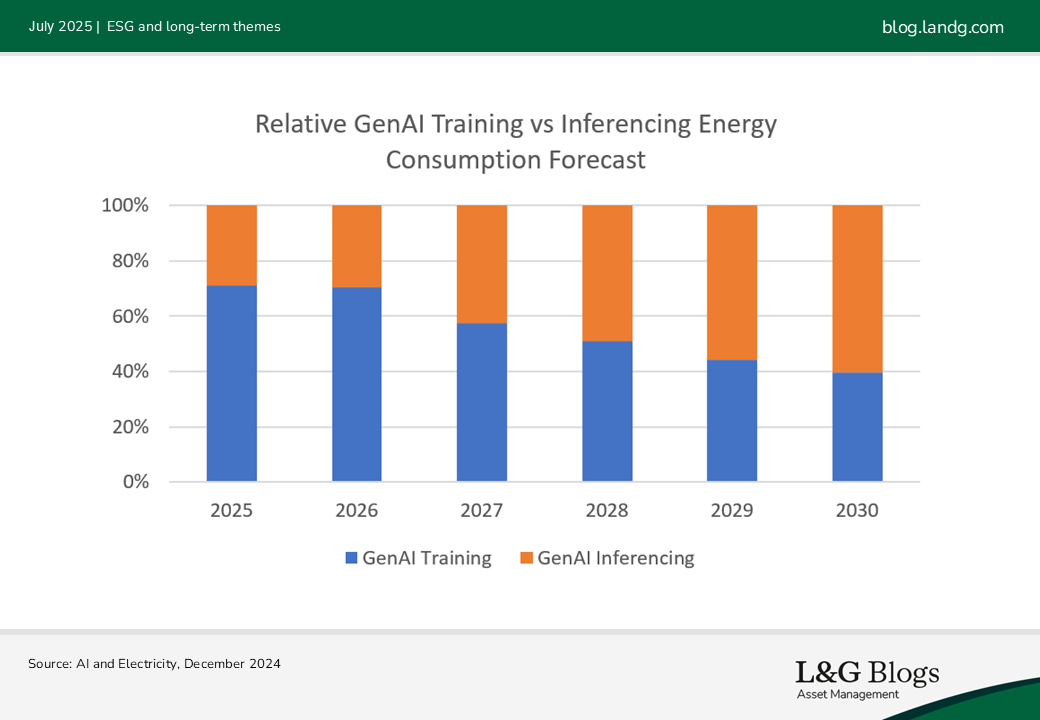 July 2025 | ESG and long-term themes

blog.landg.com

Relative GenAI Training vs Inferencing Energy Consumption Forecast

100%
80%
60%
40%
20%
0%

2025 2026 2027 2028 2029 2030

GenAI Training GenAI Inferencing

Source: AI and Electricity, December 2024

L&G Blogs
Asset Management